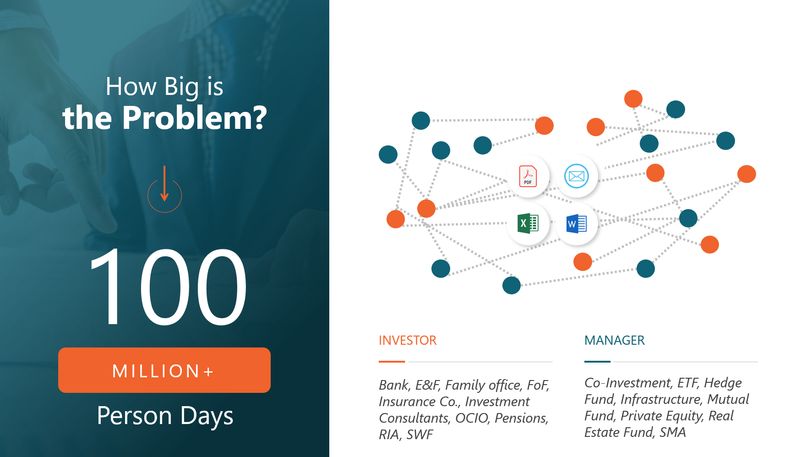 How Big is
the Problem?

100

MILLION+

Person Days

PDF

X

W

INVESTOR

Bank, E&F, Family office, FoF, Insurance Co., Investment Consultants, OCIO, Pensions, RIA, SWF

MANAGER

Co-Investment, ETF, Hedge Fund, Infrastructure, Mutual Fund, Private Equity, Real Estate Fund, SMA